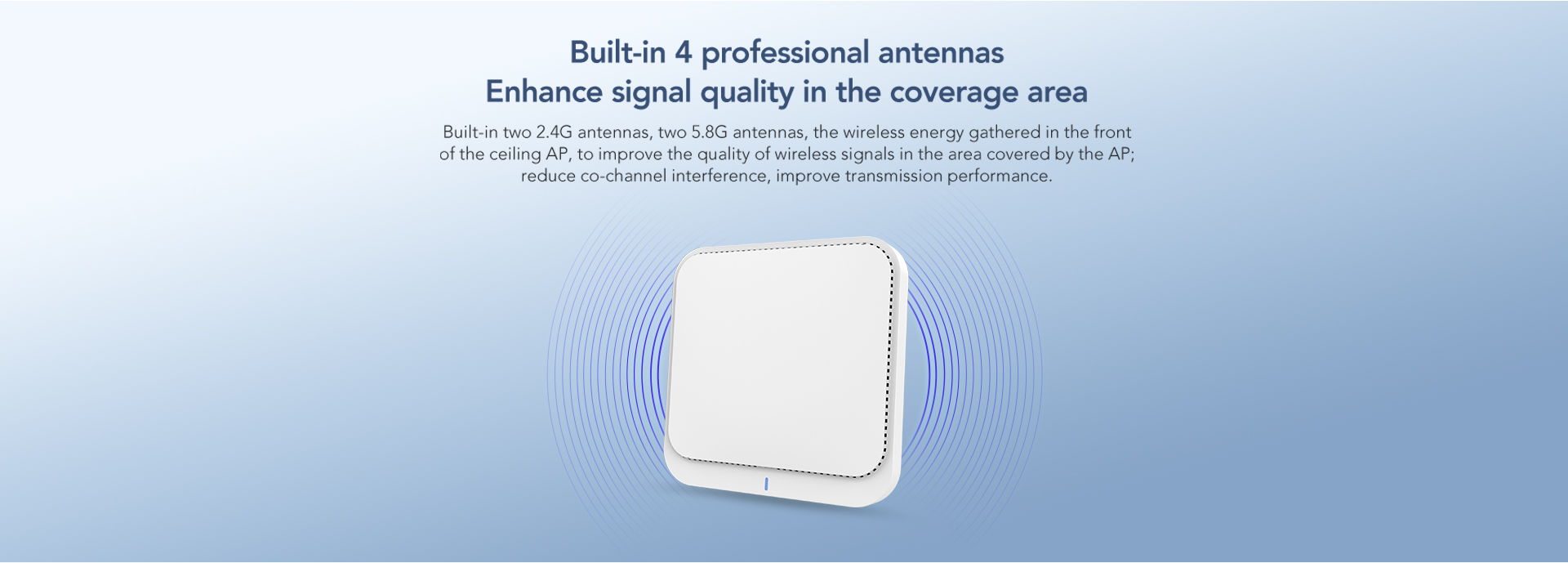 Built-in 4 professional antennas
Enhance signal quality in the coverage area

Built-in two 2.4G antennas, two 5.8G antennas, the wireless energy gathered in the front of the ceiling AP, to improve the quality of wireless signals in the area covered by the AP; reduce co-channel interference, improve transmission performance.